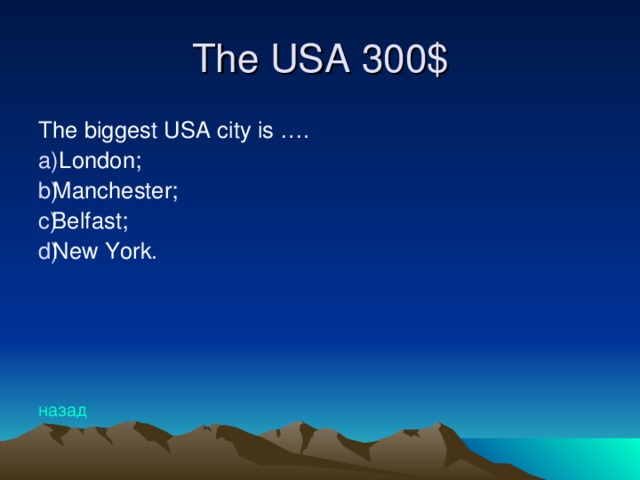 The USA 300$

The biggest USA city is ….
a)London;
b)Manchester;
c)Belfast;
d)New York.

назад